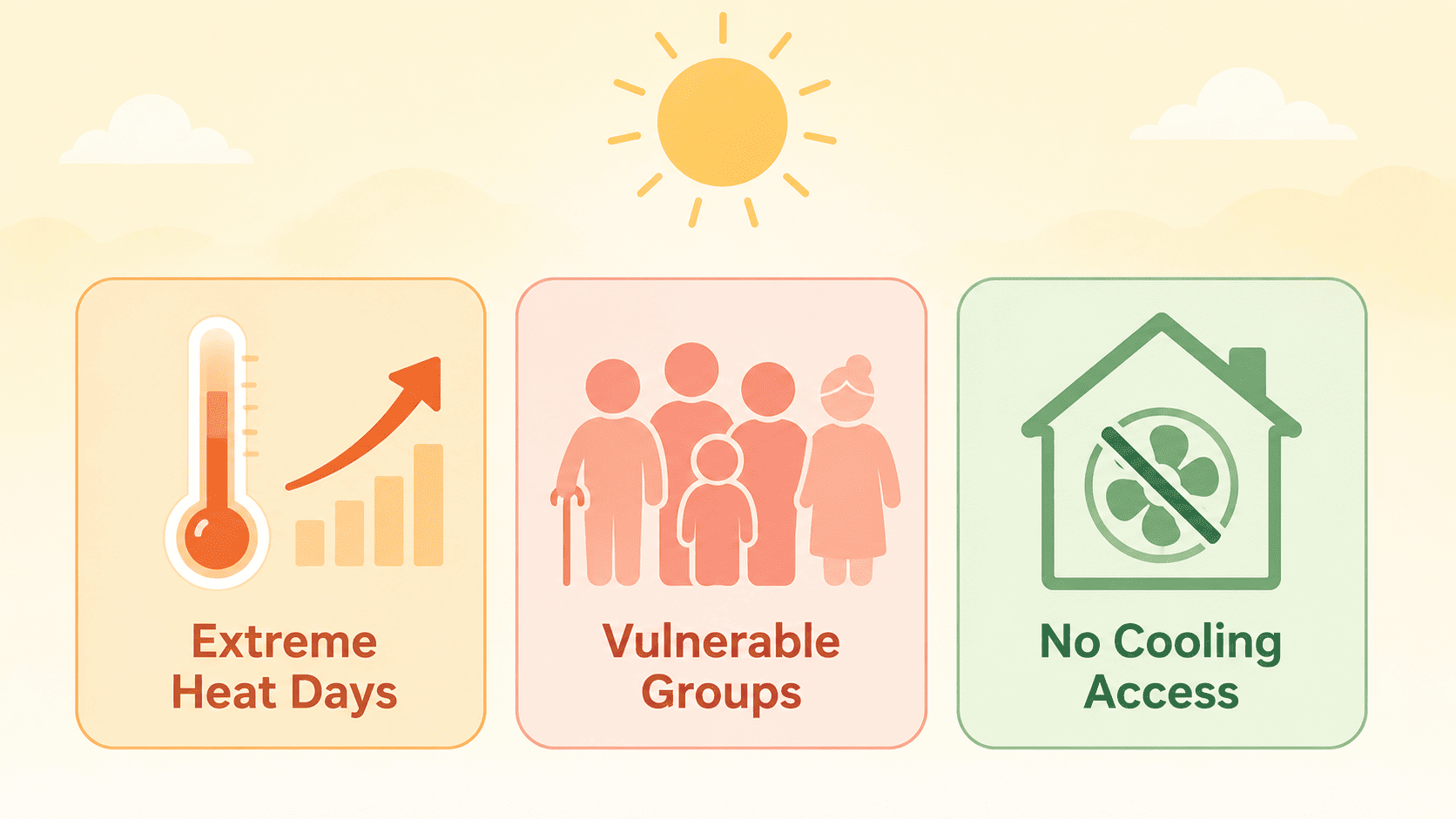 Extreme Heat Days

Vulnerable Groups

No Cooling Access